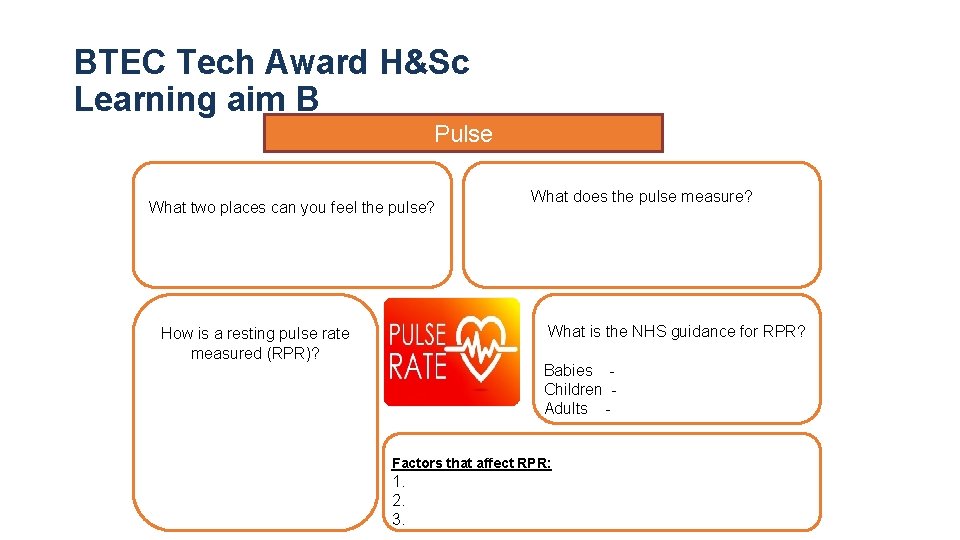 BTEC Tech Award H&Sc
Learning aim B

Pulse

What two places can you feel the pulse?

What does the pulse measure?

How is a resting pulse rate measured (RPR)?

PULSE RATE

What is the NHS guidance for RPR?

Babies -
Children -
Adults -

Factors that affect RPR:
1.
2.
3.